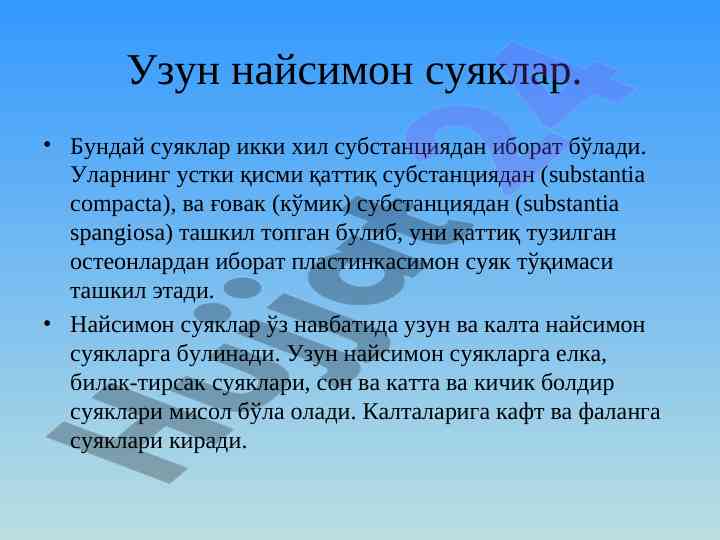 Узун найсимон суяклар.

• Бундай суяклар икки хил субстанциядан иборат бўлади. Уларнинг устки қисми қаттиқ субстанциядан (substantia compacta), ва ғовак (кўмик) субстанциядан (substantia spangiosa) ташкил топган булиб, уни қаттиқ тузилган остеонлардан иборат пластинкасимон суяк тўқимаси ташкил этади.

• Найсимон суяклар ўз навбатида узун ва калта найсимон суякларга булинади. Узун найсимон суякларга елка, билак-тирсак суяклари, сон ва катта ва кичик болдир суяклари мисол бўла олади. Калталарига кафт ва фаланга суяклари киради.

Hujjat24